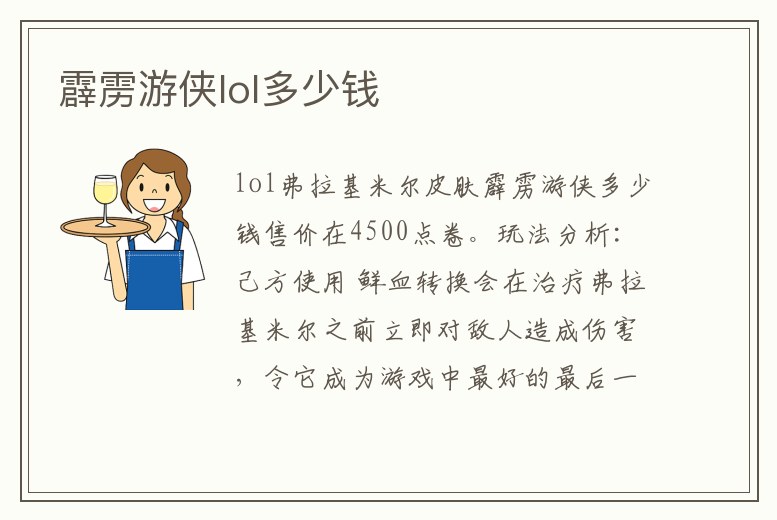 霹雳游侠lol多少钱

lol弗拉基米尔皮肤霹雳游侠多少钱售价在4500点卷。玩法分析：己方使用 鲜血转换会在治疗弗拉基米尔之前立即对敌人造成伤害，令它成为游戏中最好的最后一